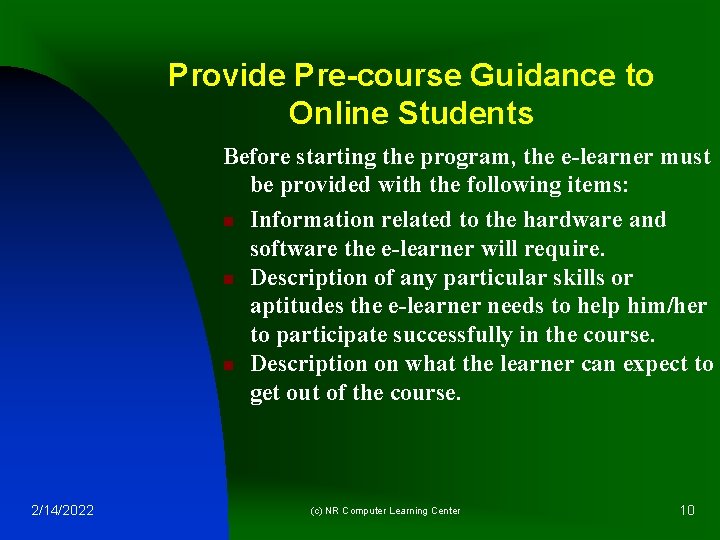 Provide Pre-course Guidance to Online Students

Before starting the program, the e-learner must be provided with the following items:

- Information related to the hardware and software the e-learner will require.
- Description of any particular skills or aptitudes the e-learner needs to help him/her to participate successfully in the course.
- Description on what the learner can expect to get out of the course.

2/14/2022

(c) NR Computer Learning Center

10